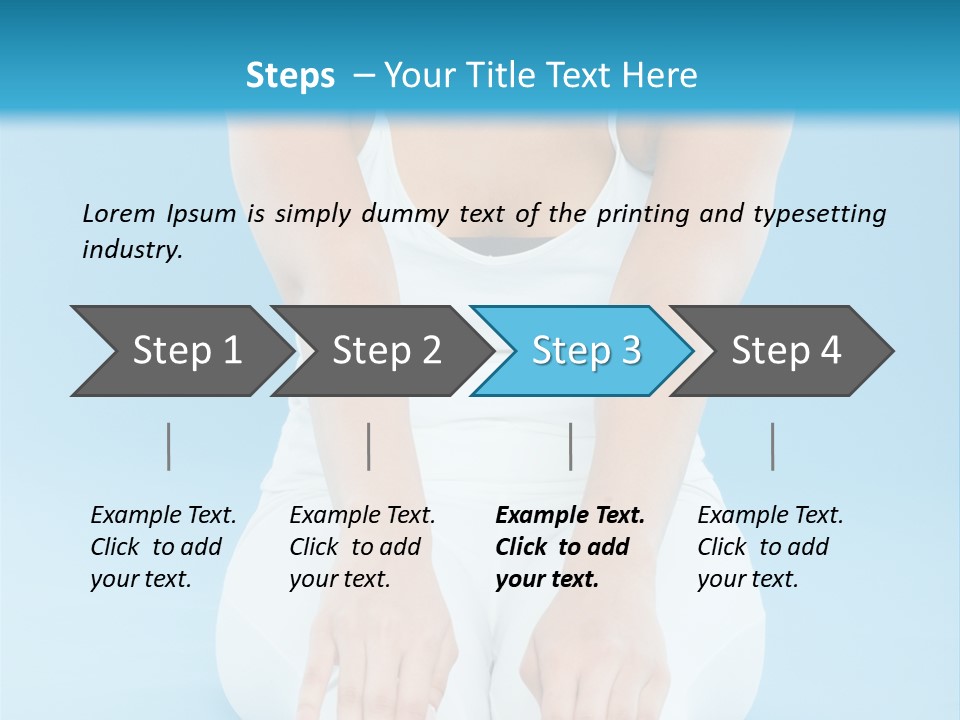 Steps – Your Title Text Here

Lorem Ipsum is simply dummy text of the printing and typesetting industry.

Step 1

Step 2

Step 3

Step 4

Example Text. Click to add your text.

Example Text. Click to add your text.

Example Text. Click to add your text.

Example Text. Click to add your text.